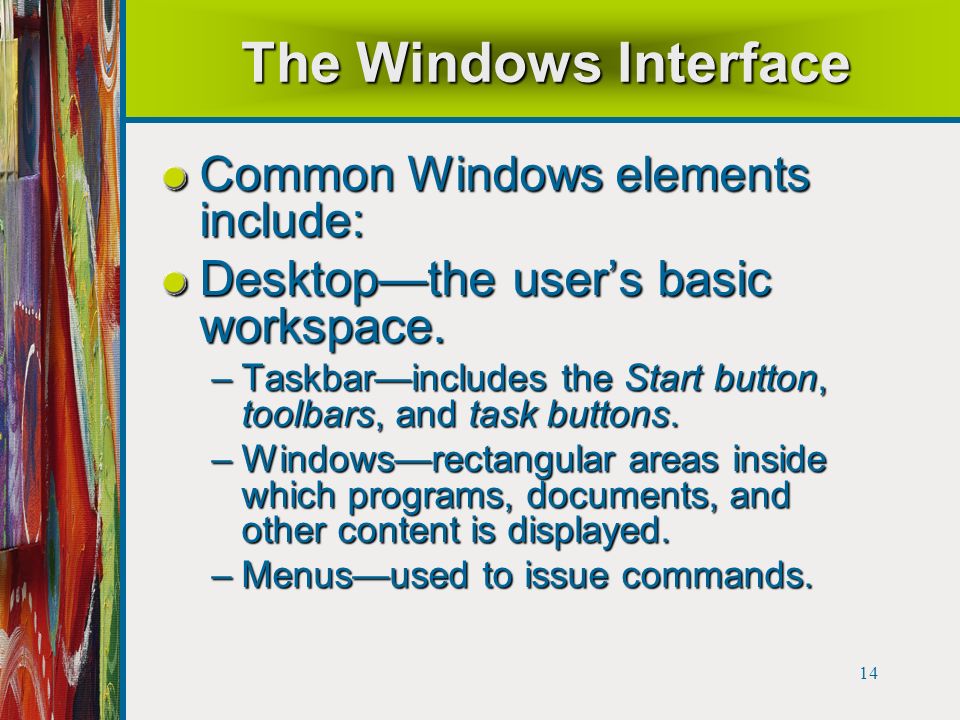 The Windows Interface

Common Windows elements include:

Desktop—the user's basic workspace.

– Taskbar—includes the Start button, toolbars, and task buttons.

– Windows—rectangular areas inside which programs, documents, and other content is displayed.

– Menus—used to issue commands.

14